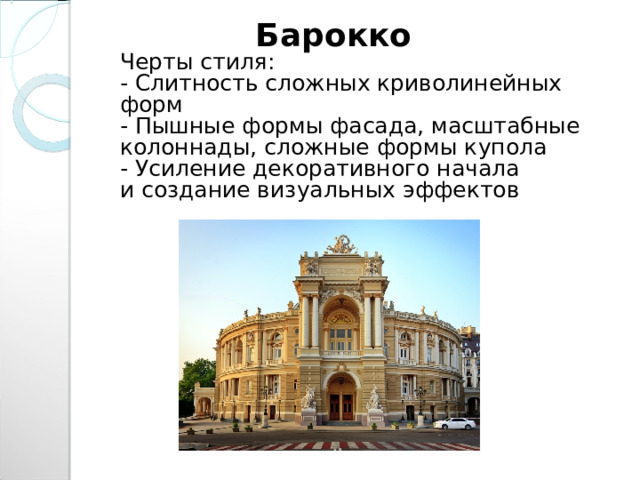 Барокко

Черты стиля:
- Слитность сложных криволинейных форм
- Пышные формы фасада, масштабные колоннады, сложные формы купола
- Усиление декоративного начала и создание визуальных эффектов